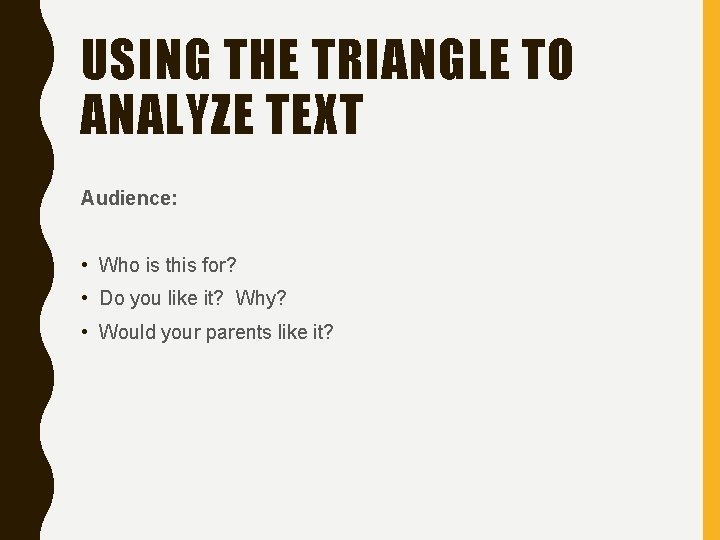 USING THE TRIANGLE TO ANALYZE TEXT

Audience:

• Who is this for?
• Do you like it? Why?
• Would your parents like it?